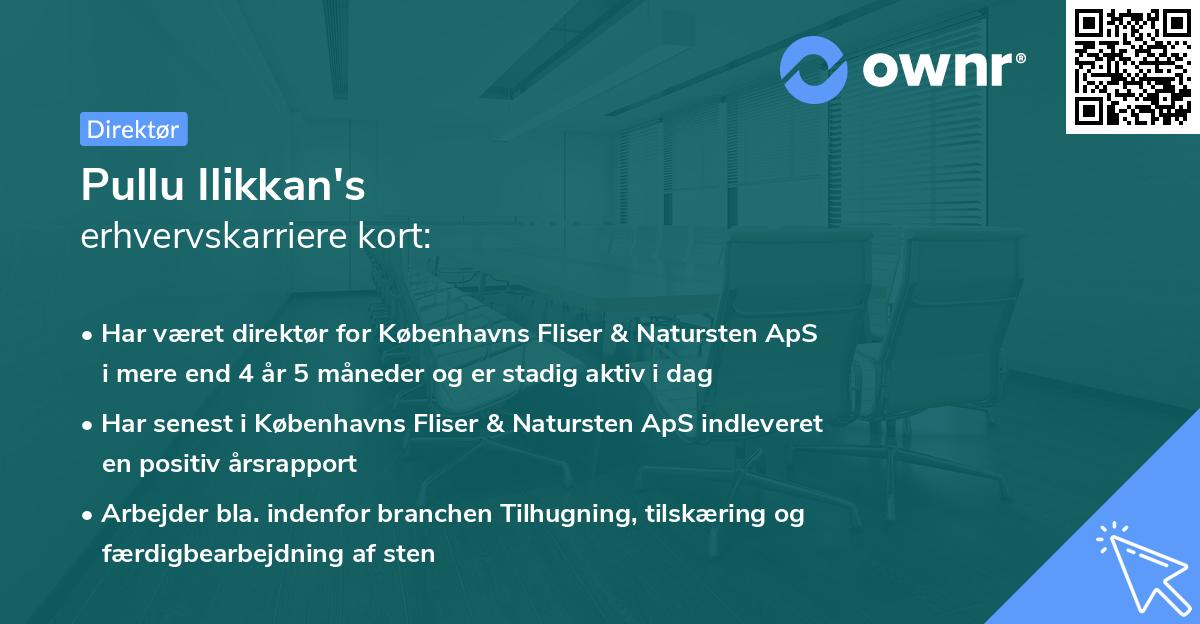 ownr®

Direktør

Pullu Ilikkan's
erhvervskarriere kort:

• Har været direktør for Københavns Fliser & Natursten ApS i mere end 4 år 5 måneder og er stadig aktiv i dag

• Har senest i Københavns Fliser & Natursten ApS indleveret en positiv årsrapport

• Arbejder bla. indenfor branchen Tilhugning, tilskæring og færdigbearbejdning af sten